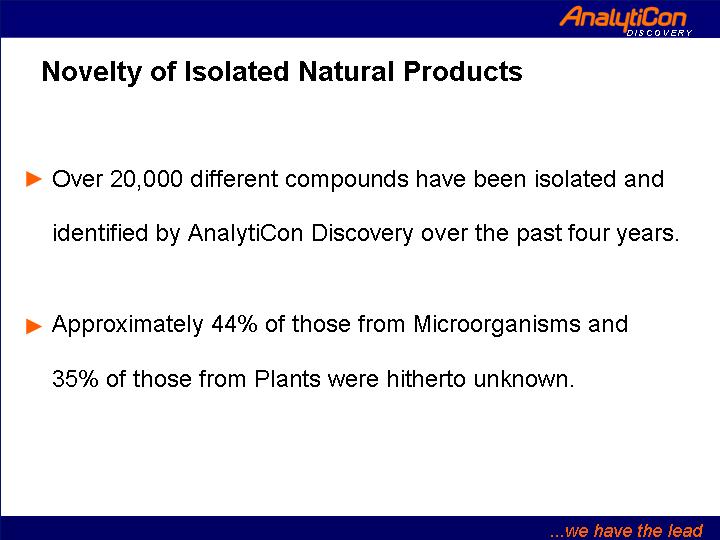 AnalytiCon
DISCOVERY

Novelty of Isolated Natural Products

► Over 20,000 different compounds have been isolated and identified by AnalytiCon Discovery over the past four years.

► Approximately 44% of those from Microorganisms and 35% of those from Plants were hitherto unknown.

...we have the lead